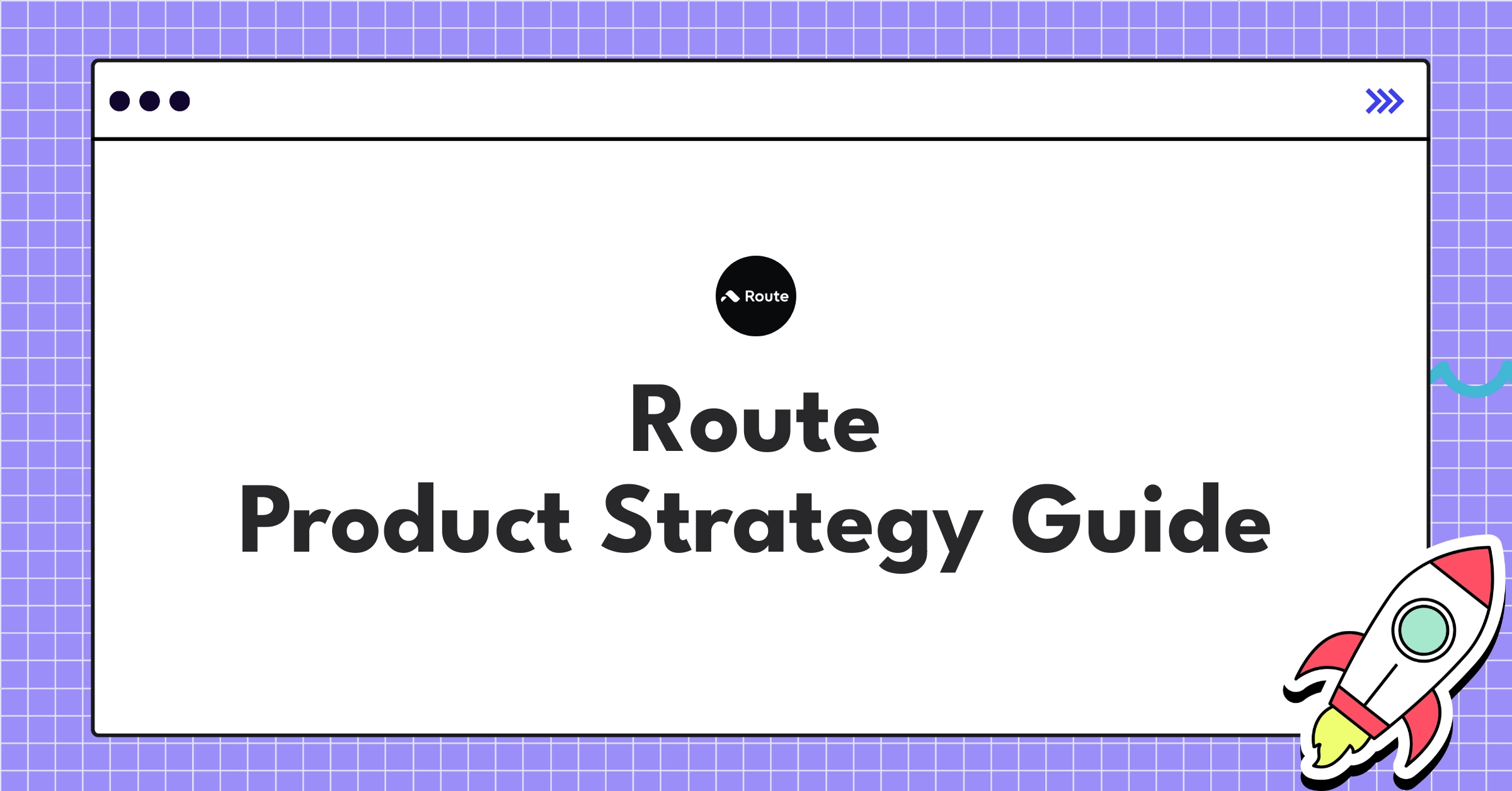 Route

Route
Product Strategy Guide